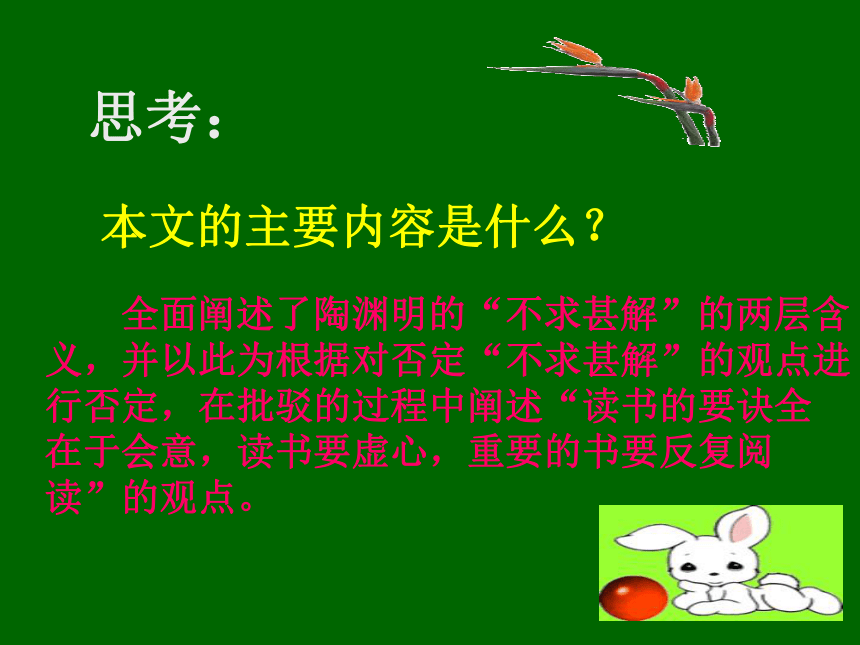 思考：

本文的主要内容是什么？

全面阐述了陶渊明的“不求甚解”的两层含义，并以此为根据对否定“不求甚解”的观点进行否定，在批驳的过程中阐述“读书的要诀全在于会意，读书要虚心，重要的书要反复阅读”的观点。